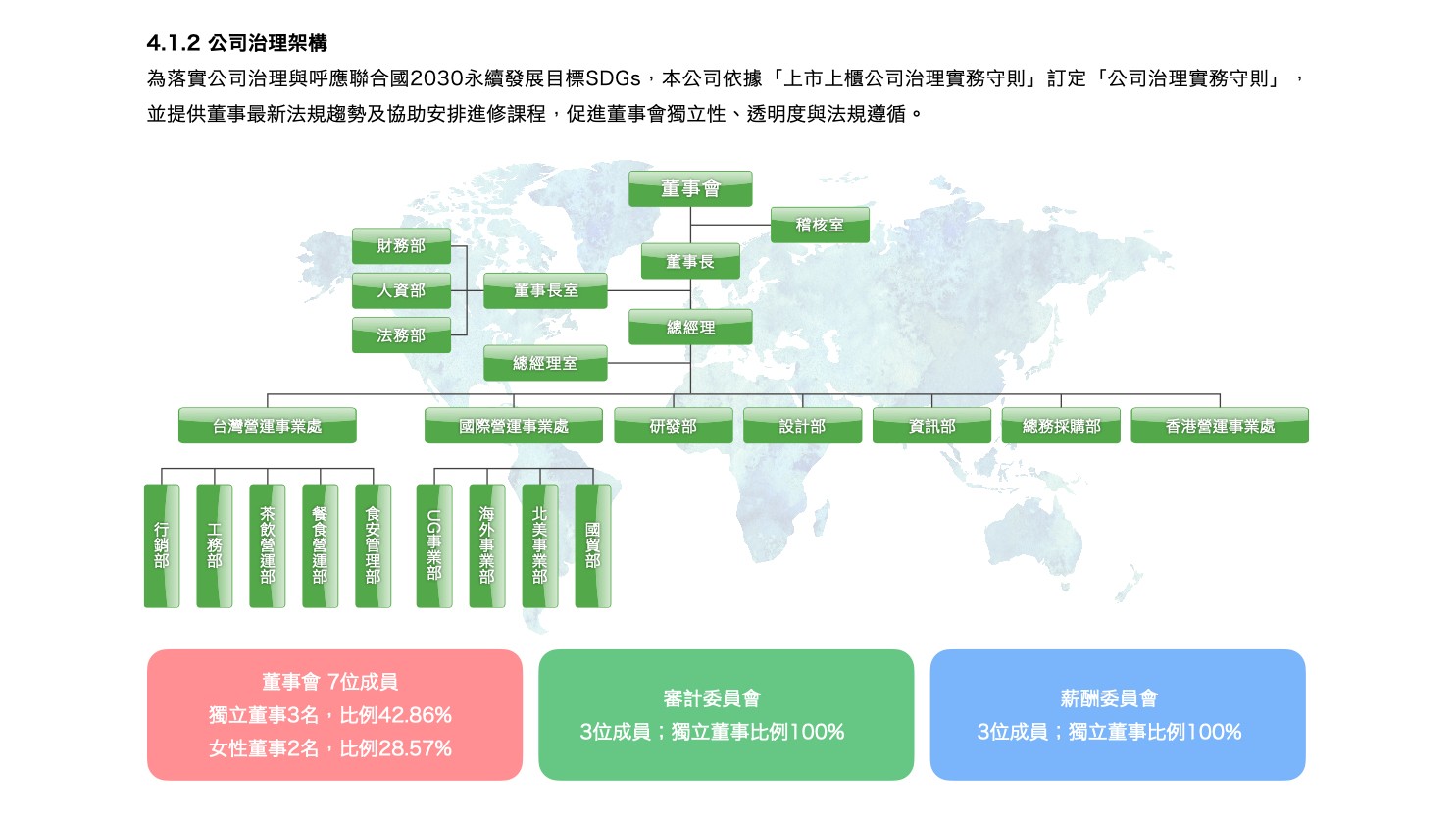 4.1.2 公司治理架構

為落實公司治理與呼應聯合國2030永續發展目標SDGs，本公司依據「上市上櫃公司治理實務守則」訂定「公司治理實務守則」，並提供董事最新法規趨勢及協助安排進修課程，促進董事會獨立性、透明度與法規遵循。

董事會

稽核室

董事長

財務部

人資部

法務部

董事長室

總經理

總經理室

台灣營運事業處

國際營運事業處

研發部

設計部

資訊部

總務採購部

香港營運事業處

行銷部

工務部

茶飲營運部

餐食營運部

食安管理部

UG事業部

海外事業部

北美事業部

國貿部

董事會 7位成員
獨立董事3名，比例42.86%
女性董事2名，比例28.57%

審計委員會
3位成員；獨立董事比例100%

薪酬委員會
3位成員；獨立董事比例100%